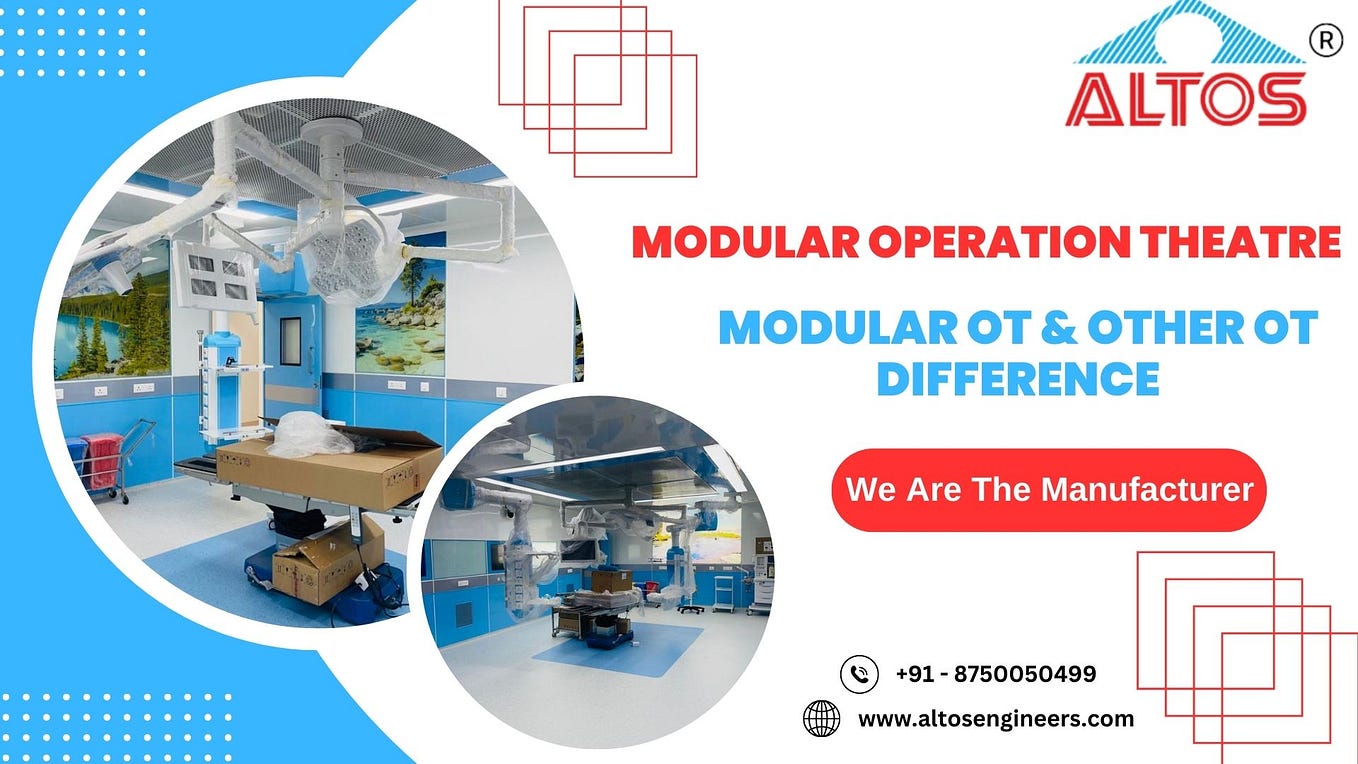 ALTOS ®

MODULAR OPERATION THEATRE

MODULAR OT & OTHER OT DIFFERENCE

We Are The Manufacturer

+91 - 8750050499

www.altosengineers.com